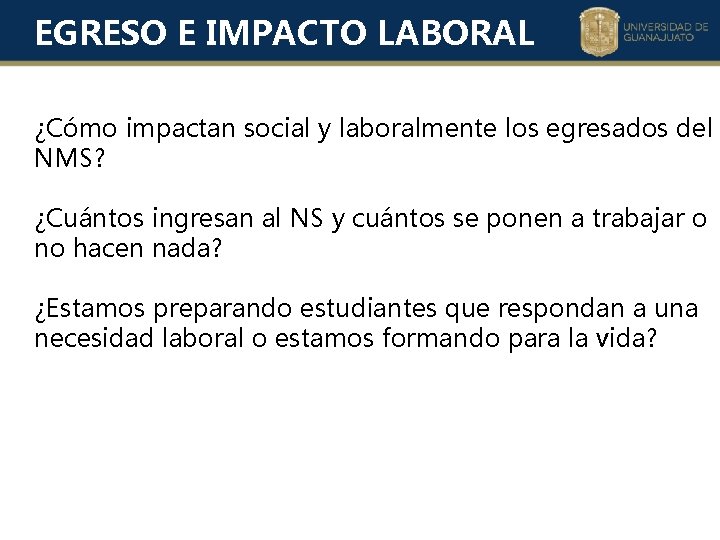 EGRESO E IMPACTO LABORAL

UNIVERSIDAD DE GUANAJUATO

¿Cómo impactan social y laboralmente los egresados del NMS?

¿Cuántos ingresan al NS y cuántos se ponen a trabajar o no hacen nada?

¿Estamos preparando estudiantes que respondan a una necesidad laboral o estamos formando para la vida?